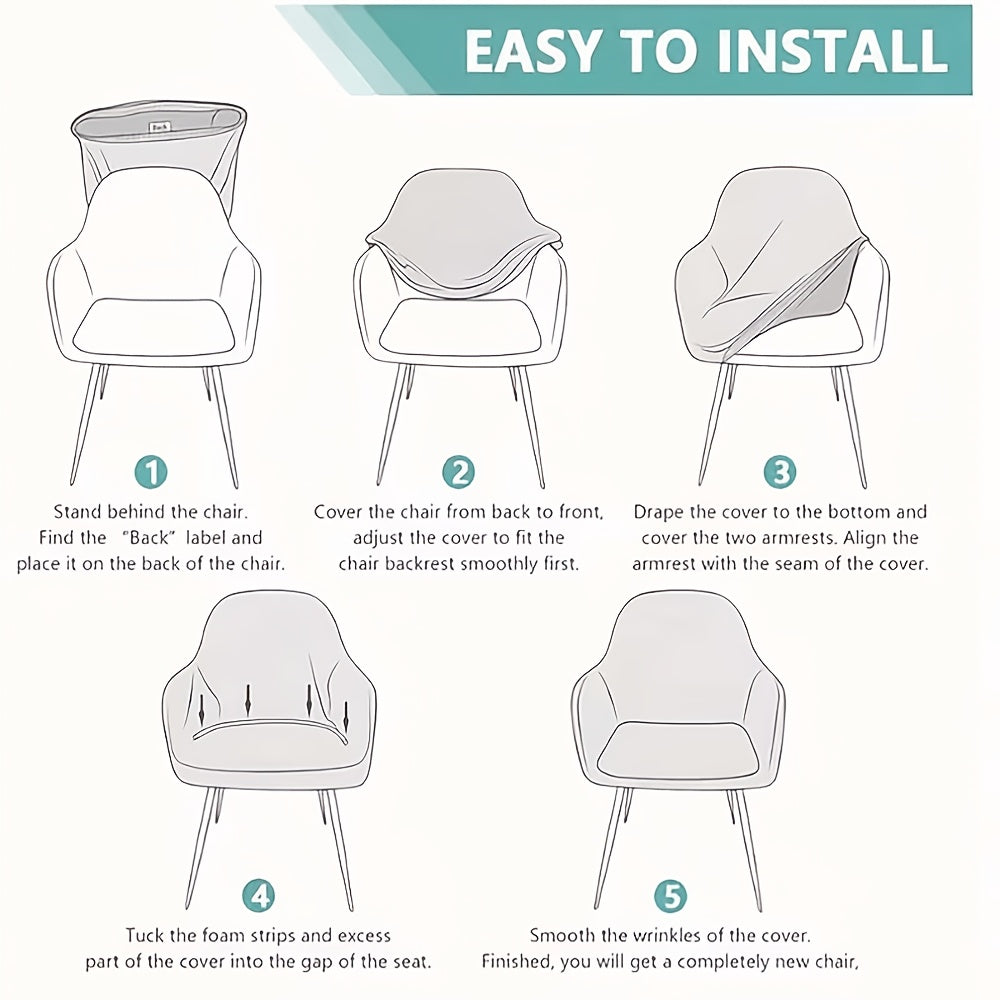 EASY TO INSTALL

Back

1

Stand behind the chair. Find the "Back" label and place it on the back of the chair.

2

Cover the chair from back to front, adjust the cover to fit the chair backrest smoothly first.

3

Drape the cover to the bottom and cover the two armrests. Align the armrest with the seam of the cover.

4

Tuck the foam strips and excess part of the cover into the gap of the seat.

5

Smooth the wrinkles of the cover. Finished, you will get a completely new chair,